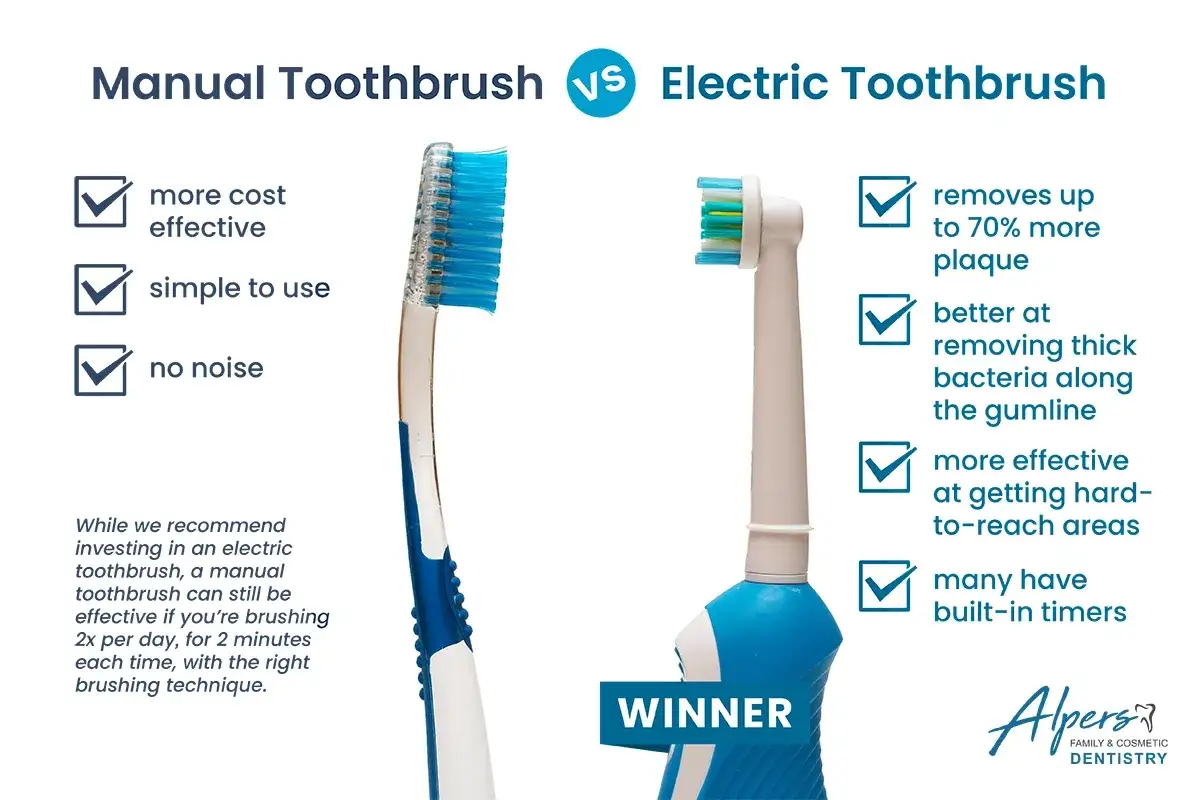 Manual Toothbrush VS Electric Toothbrush

more cost effective

simple to use

no noise

While we recommend investing in an electric toothbrush, a manual toothbrush can still be effective if you're brushing 2x per day, for 2 minutes each time, with the right brushing technique.

removes up to 70% more plaque

better at removing thick bacteria along the gumline

more effective at getting hard-to-reach areas

many have built-in timers

WINNER

Alpers
FAMILY & COSMETIC
DENTISTRY